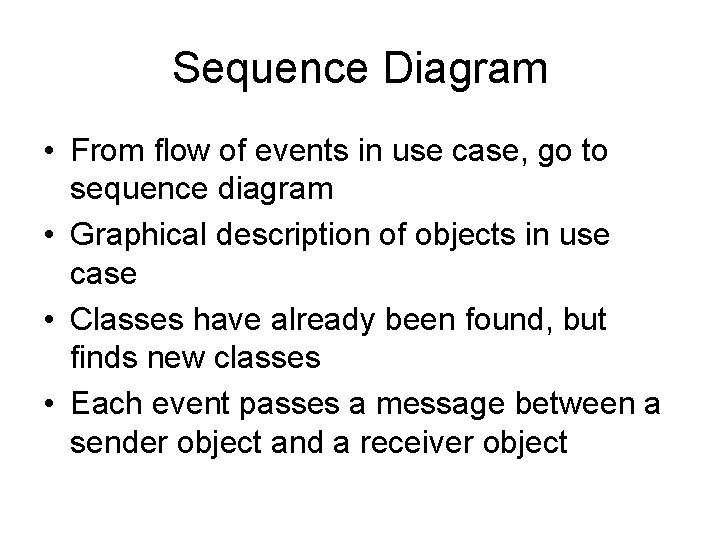 Sequence Diagram

• From flow of events in use case, go to sequence diagram
• Graphical description of objects in use case
• Classes have already been found, but finds new classes
• Each event passes a message between a sender object and a receiver object